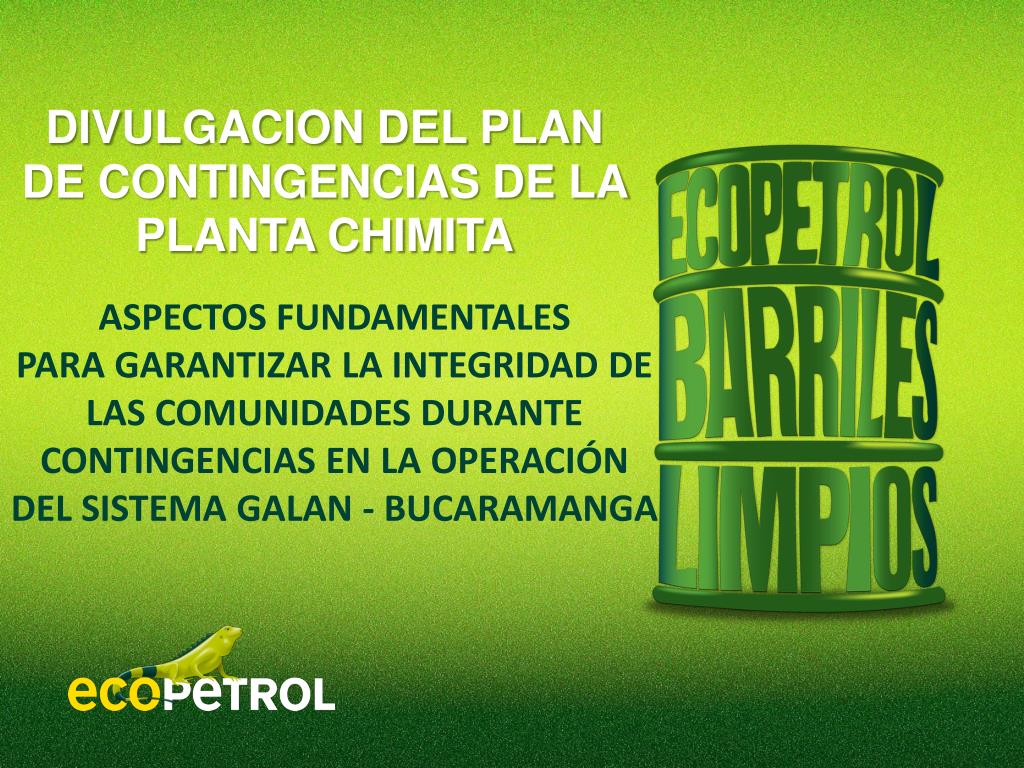 DIVULGACION DEL PLAN DE CONTINGENCIAS DE LA PLANTA CHIMITA

ASPECTOS FUNDAMENTALES PARA GARANTIZAR LA INTEGRIDAD DE LAS COMUNIDADES DURANTE CONTINGENCIAS EN LA OPERACIÓN DEL SISTEMA GALAN - BUCARAMANGA

ECOPETROL
BARRILES
LIMPIOS

ecopetrol